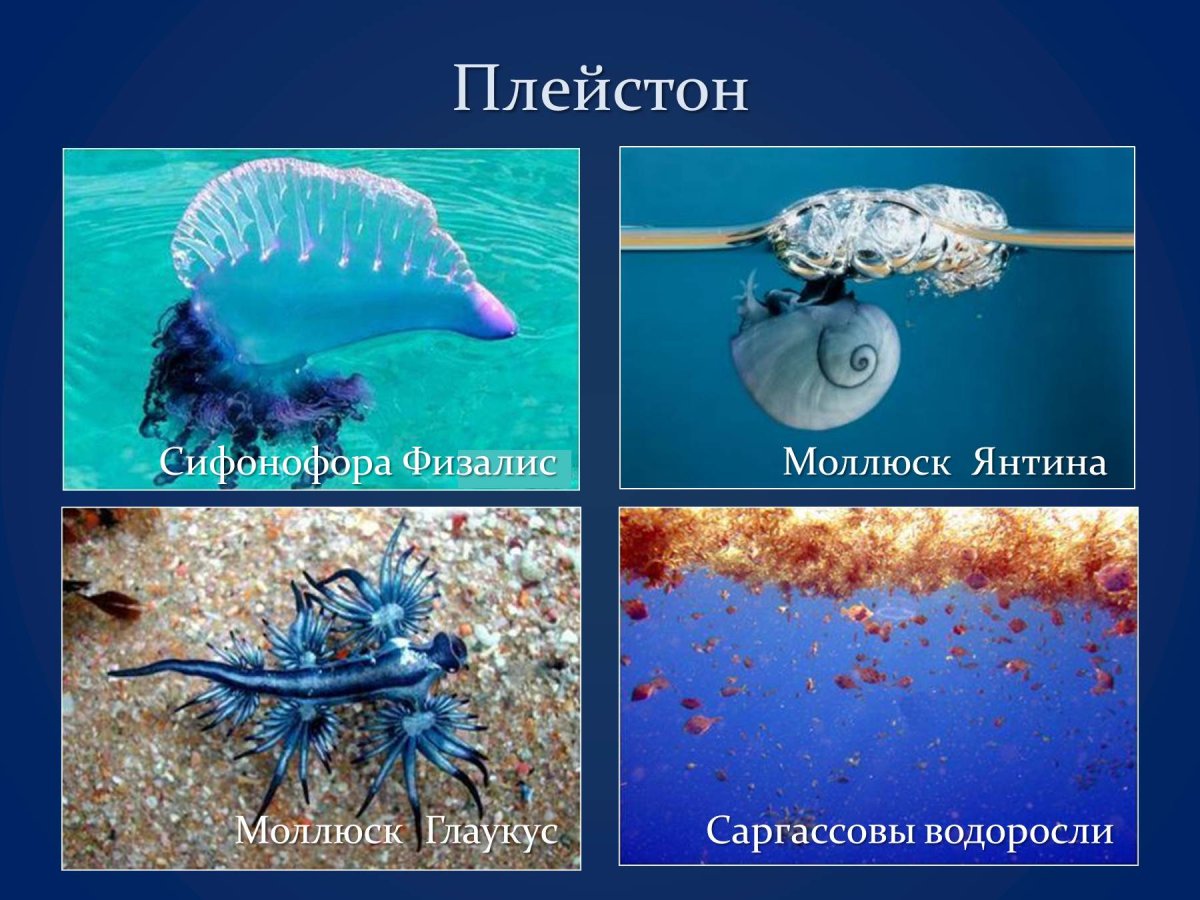 Плейстон

Сифонофора Физалис

Моллюск Янтина

Моллюск Глаукус

Саргассовы водоросли